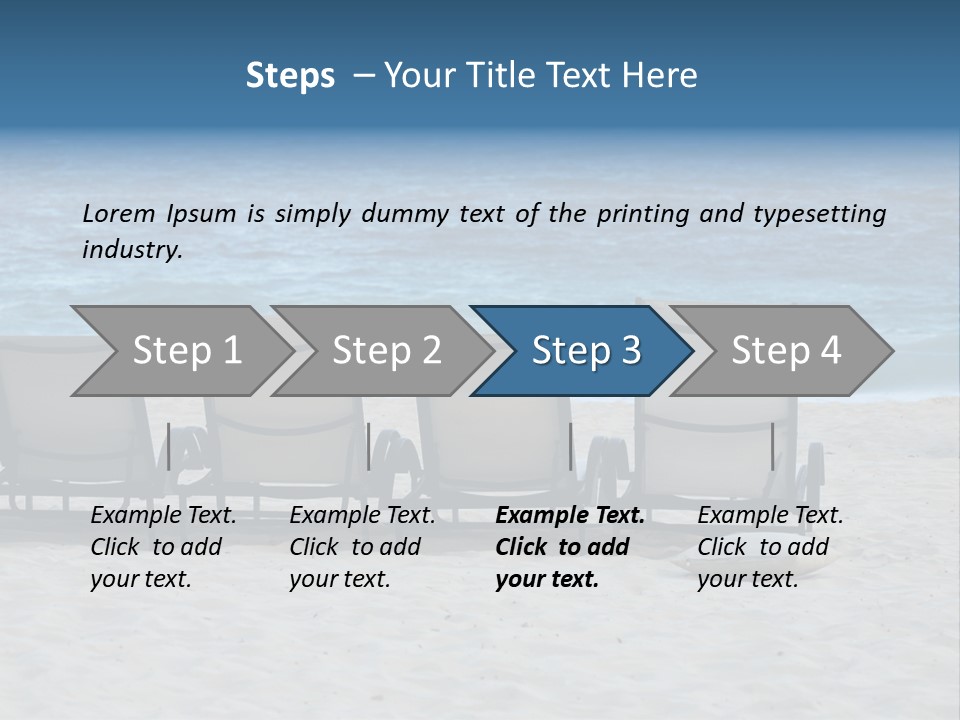 Steps – Your Title Text Here

Lorem Ipsum is simply dummy text of the printing and typesetting industry.

Step 1

Step 2

Step 3

Step 4

Example Text. Click to add your text.

Example Text. Click to add your text.

Example Text. Click to add your text.

Example Text. Click to add your text.